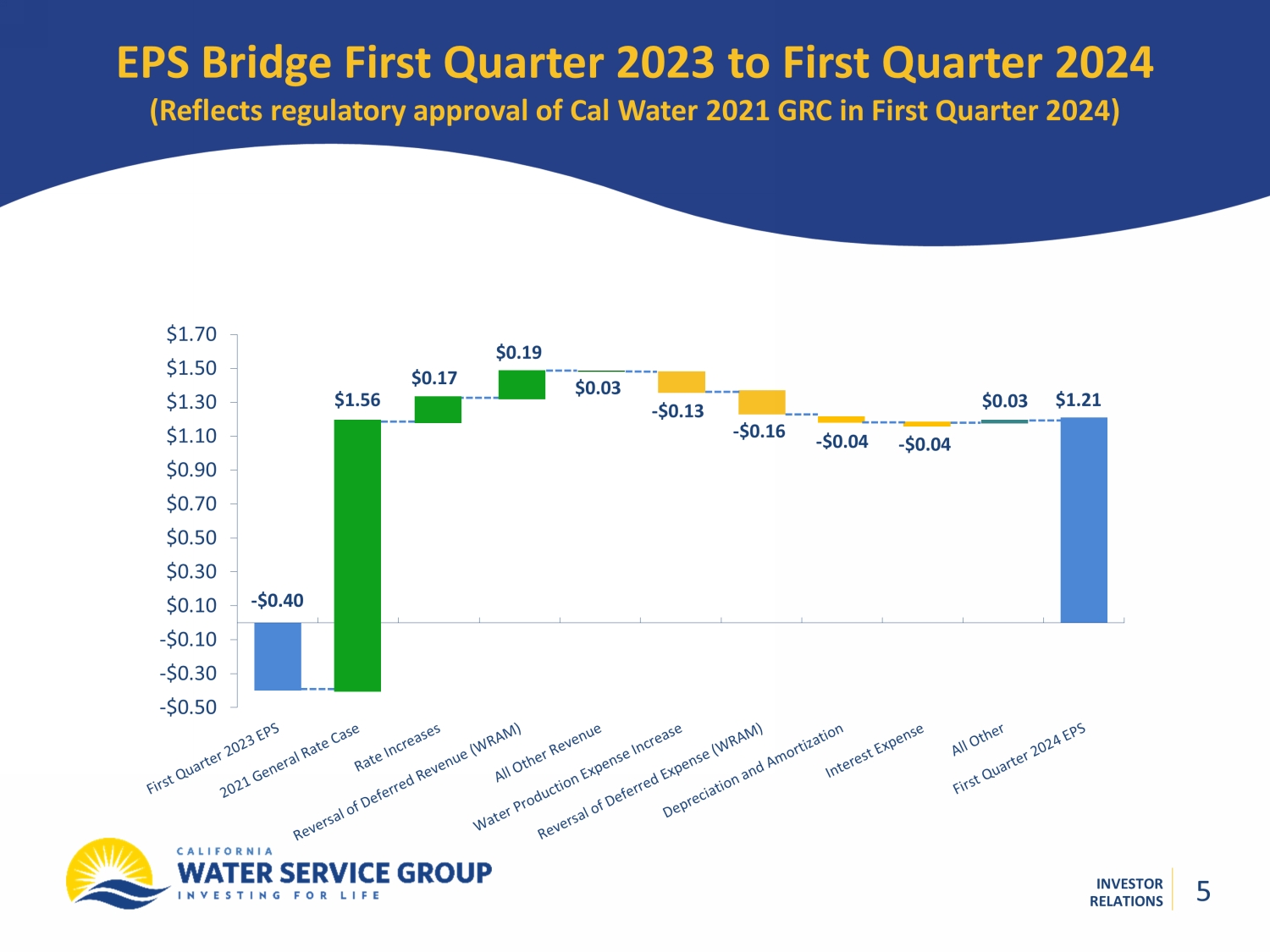 EPS Bridge First Quarter 2023 to First Quarter 2024
(Reflects regulatory approval of Cal Water 2021 GRC in First Quarter 2024)

$1.70
$1.50
$1.30
$1.10
$0.90
$0.70
$0.50
$0.30
$0.10
-$0.10
-$0.30
-$0.50

-$0.40
$1.56
$0.17
$0.19
$0.03
-$0.13
-$0.16
-$0.04
-$0.04
$0.03
$1.21

First Quarter 2023 EPS
2021 General Rate Case
Rate Increases
Reversal of Deferred Revenue (WRAM)
All Other Revenue
Water Production Expense Increase
Reversal of Deferred Expense (WRAM)
Depreciation and Amortization
Interest Expense
All Other
First Quarter 2024 EPS

CALIFORNIA
WATER SERVICE GROUP
INVESTING FOR LIFE

INVESTOR RELATIONS
5